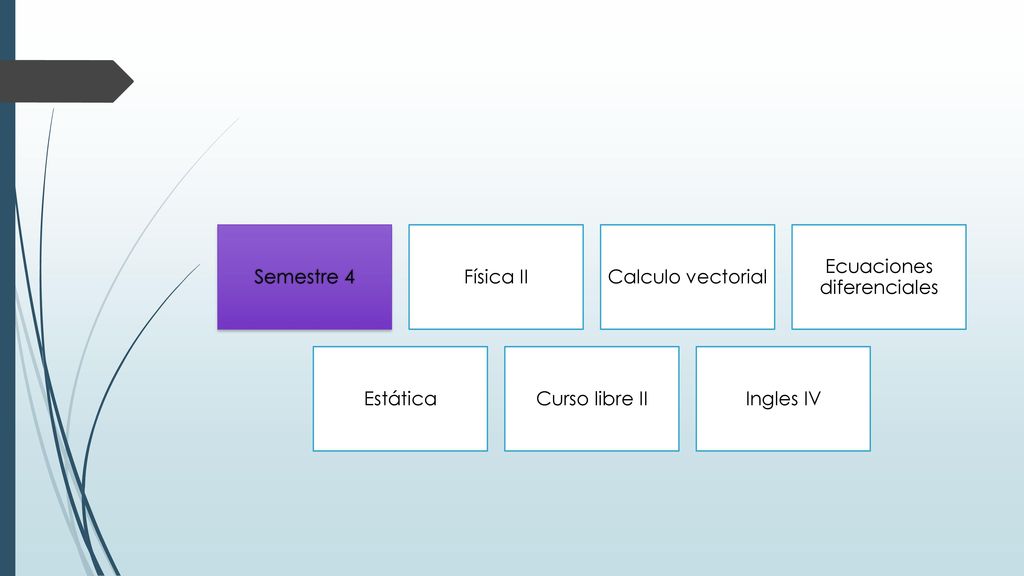 Semestre 4

Física II

Calculo vectorial

Ecuaciones diferenciales

Estática

Curso libre II

Ingles IV